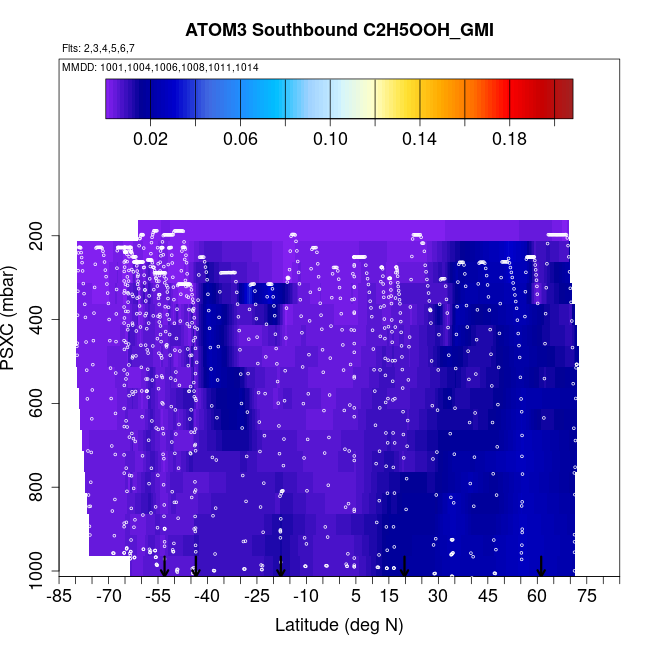 ATOM3 Southbound C2H5OOH_GMI

Flts: 2,3,4,5,6,7

MMDD: 1001,1004,1006,1008,1011,1014

0.02
0.06
0.10
0.14
0.18

PSXC (mbar)

200
400
600
800
1000

-85
-70
-55
-40
-25
-10
5
15
30
45
60
75

Latitude (deg N)